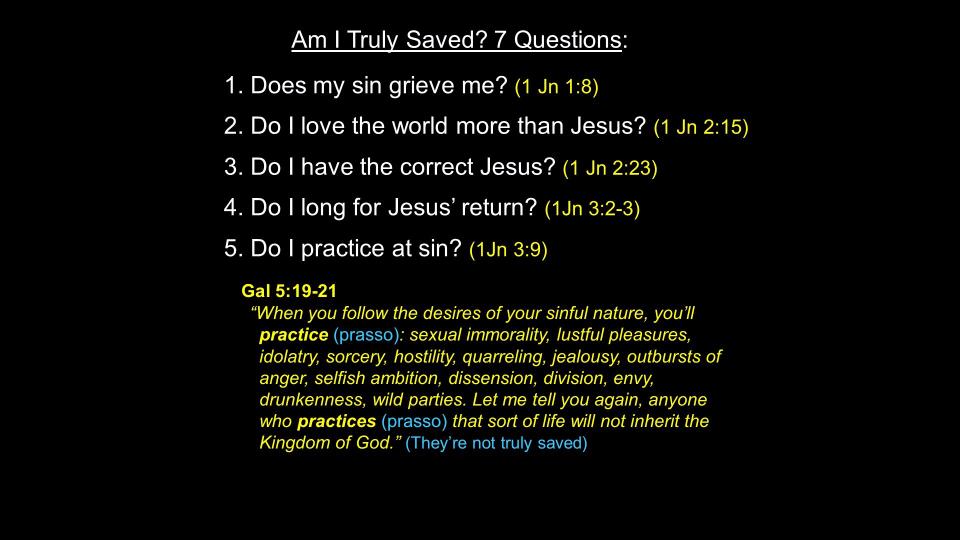 Am I Truly Saved? 7 Questions:

1. Does my sin grieve me? (1 Jn 1:8)

2. Do I love the world more than Jesus? (1 Jn 2:15)

3. Do I have the correct Jesus? (1 Jn 2:23)

4. Do I long for Jesus' return? (1Jn 3:2-3)

5. Do I practice at sin? (1Jn 3:9)

Gal 5:19-21
"When you follow the desires of your sinful nature, you'll practice (prasso): sexual immorality, lustful pleasures, idolatry, sorcery, hostility, quarreling, jealousy, outbursts of anger, selfish ambition, dissension, division, envy, drunkenness, wild parties. Let me tell you again, anyone who practices (prasso) that sort of life will not inherit the Kingdom of God." (They're not truly saved)